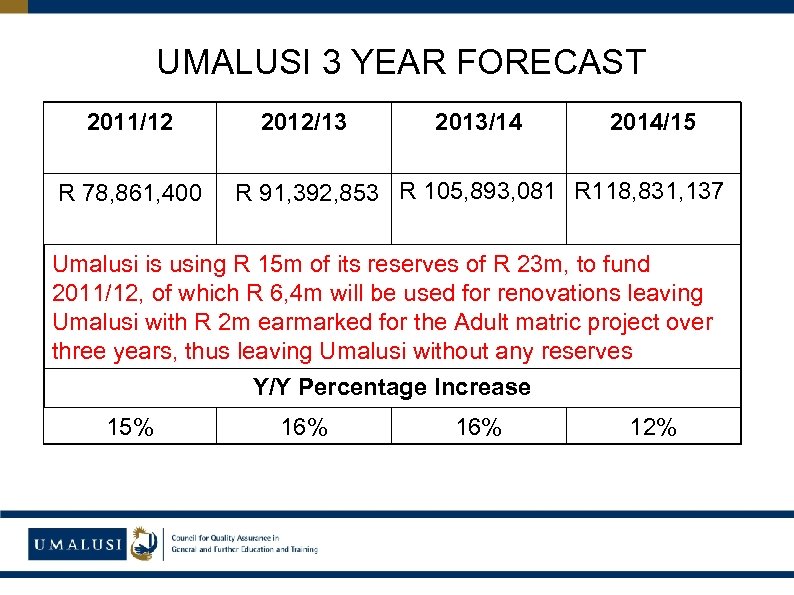 UMALUSI 3 YEAR FORECAST

| 2011/12 | 2012/13 | 2013/14 | 2014/15 |
|---|---|---|---|
| R 78,861,400 | R 91,392,853 | R 105,893,081 | R118,831,137 |
| Umalusi is using R 15m of its reserves of R 23m, to fund 2011/12, of which R 6,4m will be used for renovations leaving Umalusi with R 2m earmarked for the Adult matric project over three years, thus leaving Umalusi without any reserves | | | |
| Y/Y Percentage Increase | | | |
| 15% | 16% | 16% | 12% |

UMALUSI

Council for Quality Assurance in General and Further Education and Training